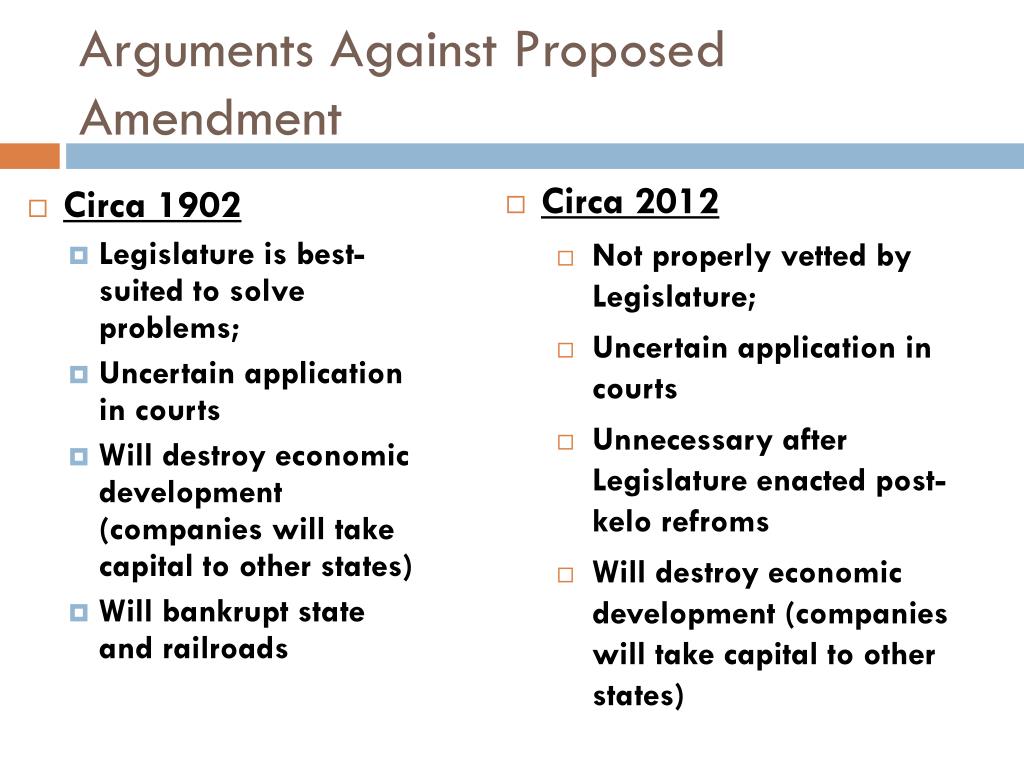 Arguments Against Proposed Amendment

Circa 1902

Legislature is best-suited to solve problems;

Uncertain application in courts

Will destroy economic development (companies will take capital to other states)

Will bankrupt state and railroads

Circa 2012

Not properly vetted by Legislature;

Uncertain application in courts

Unnecessary after Legislature enacted post-kelo refroms

Will destroy economic development (companies will take capital to other states)